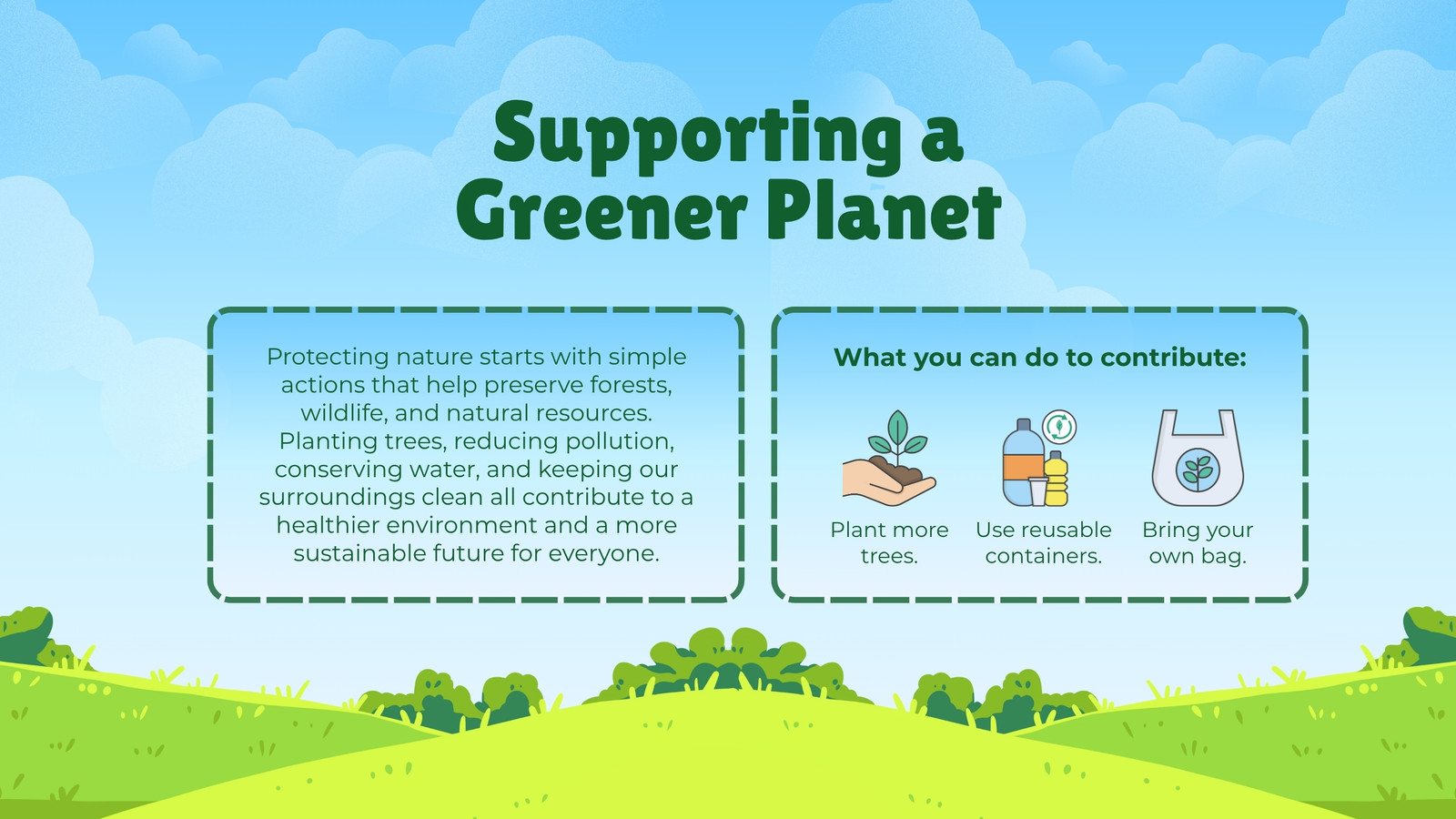 Supporting a Greener Planet

Protecting nature starts with simple actions that help preserve forests, wildlife, and natural resources. Planting trees, reducing pollution, conserving water, and keeping our surroundings clean all contribute to a healthier environment and a more sustainable future for everyone.

What you can do to contribute:

Plant more trees.

Use reusable containers.

Bring your own bag.